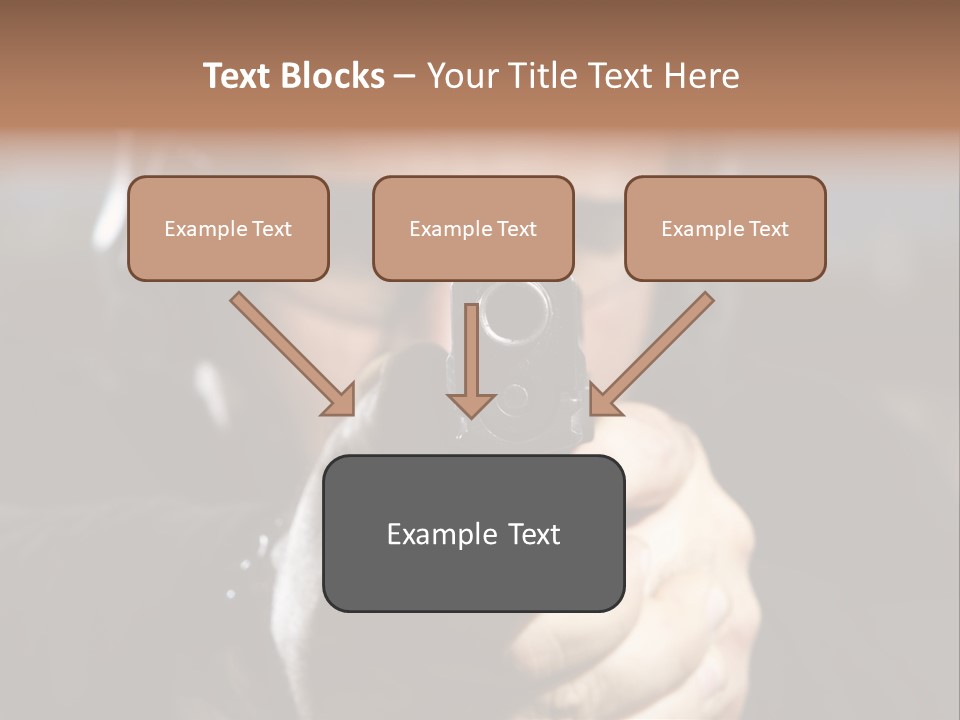 Text Blocks – Your Title Text Here

Example Text

Example Text

Example Text

Example Text